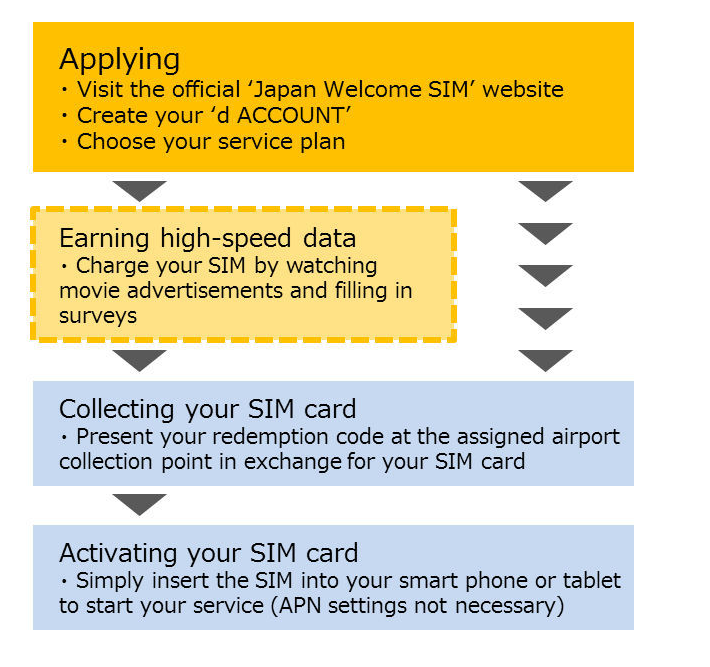 Applying
・Visit the official ‘Japan Welcome SIM’ website
・Create your ‘d ACCOUNT’
・Choose your service plan

Earning high-speed data
・Charge your SIM by watching movie advertisements and filling in surveys

Collecting your SIM card
・Present your redemption code at the assigned airport collection point in exchange for your SIM card

Activating your SIM card
・Simply insert the SIM into your smart phone or tablet to start your service (APN settings not necessary)